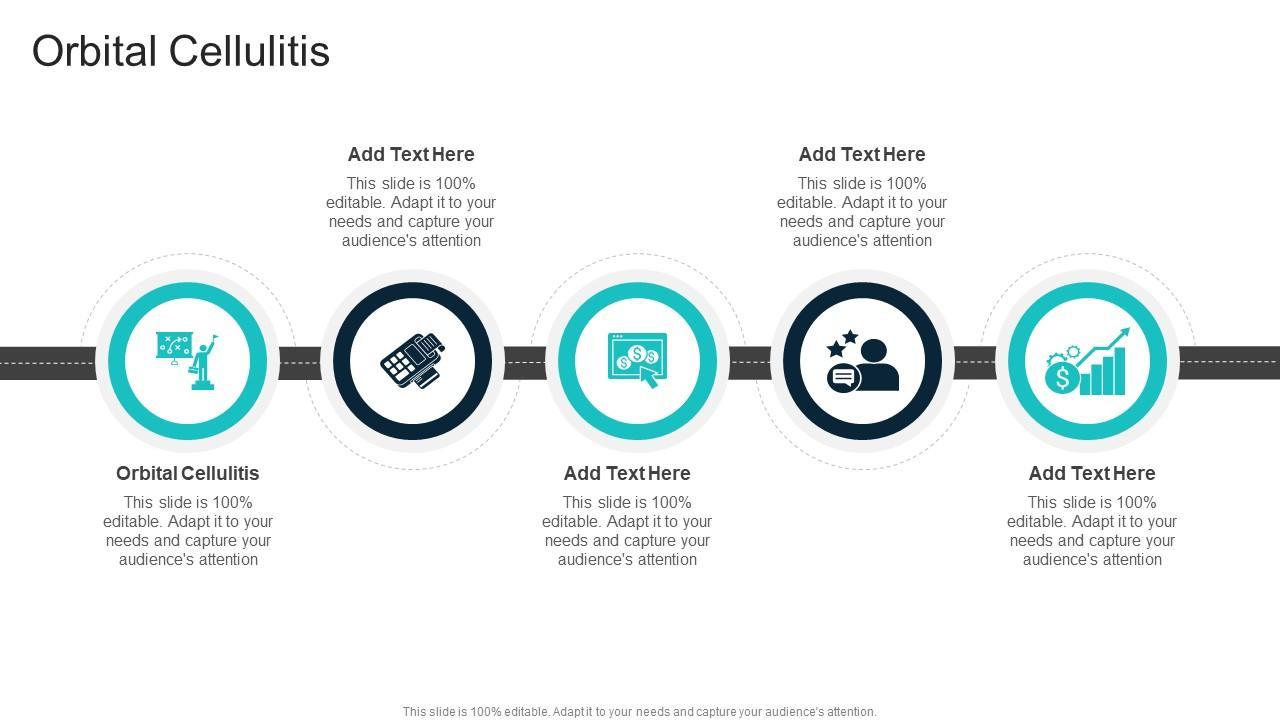 Orbital Cellulitis

Orbital Cellulitis
This slide is 100% editable. Adapt it to your needs and capture your audience's attention

Add Text Here
This slide is 100% editable. Adapt it to your needs and capture your audience's attention

Add Text Here
This slide is 100% editable. Adapt it to your needs and capture your audience's attention

Add Text Here
This slide is 100% editable. Adapt it to your needs and capture your audience's attention

Add Text Here
This slide is 100% editable. Adapt it to your needs and capture your audience's attention

This slide is 100% editable. Adapt it to your needs and capture your audience's attention.